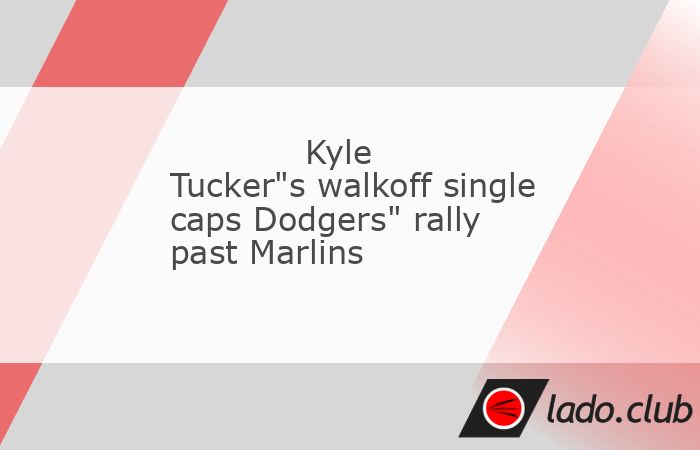 Kyle Tucker"s walkoff single caps Dodgers" rally past Marlins

lado.club